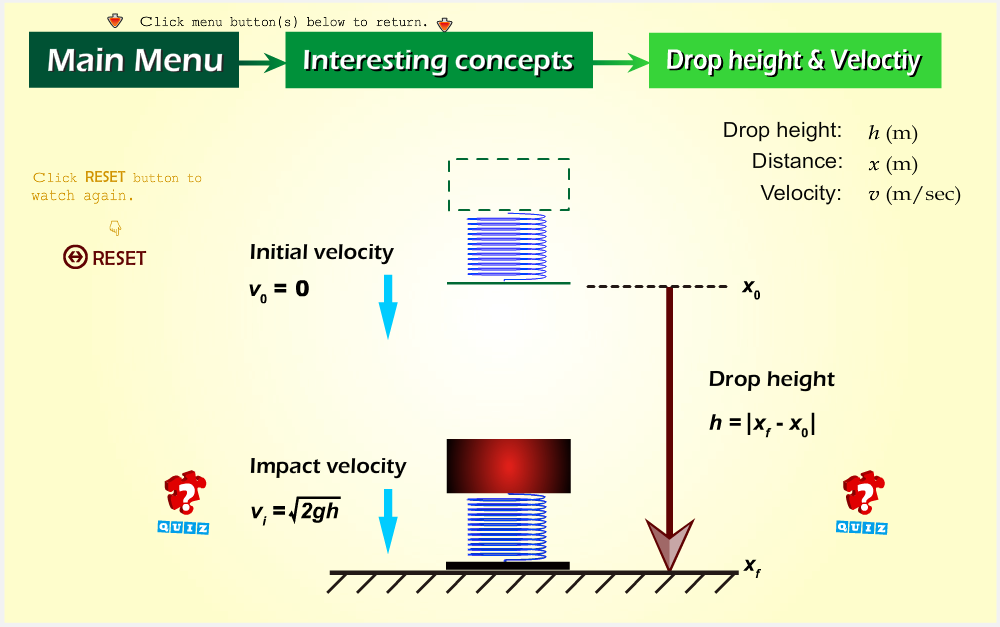 Click menu button(s) below to return.

Main Menu

Interesting concepts

Drop height & Veloctiy

Drop height: $h$ (m)

Distance: $x$ (m)

Velocity: $v$ (m/sec)

Click RESET button to watch again.

RESET

Initial velocity

$v_0 = 0$

$x_0$

Drop height

$h = |x_f - x_0|$

Impact velocity

$v_i = \sqrt{2gh}$

QUIZ

QUIZ

$x_f$